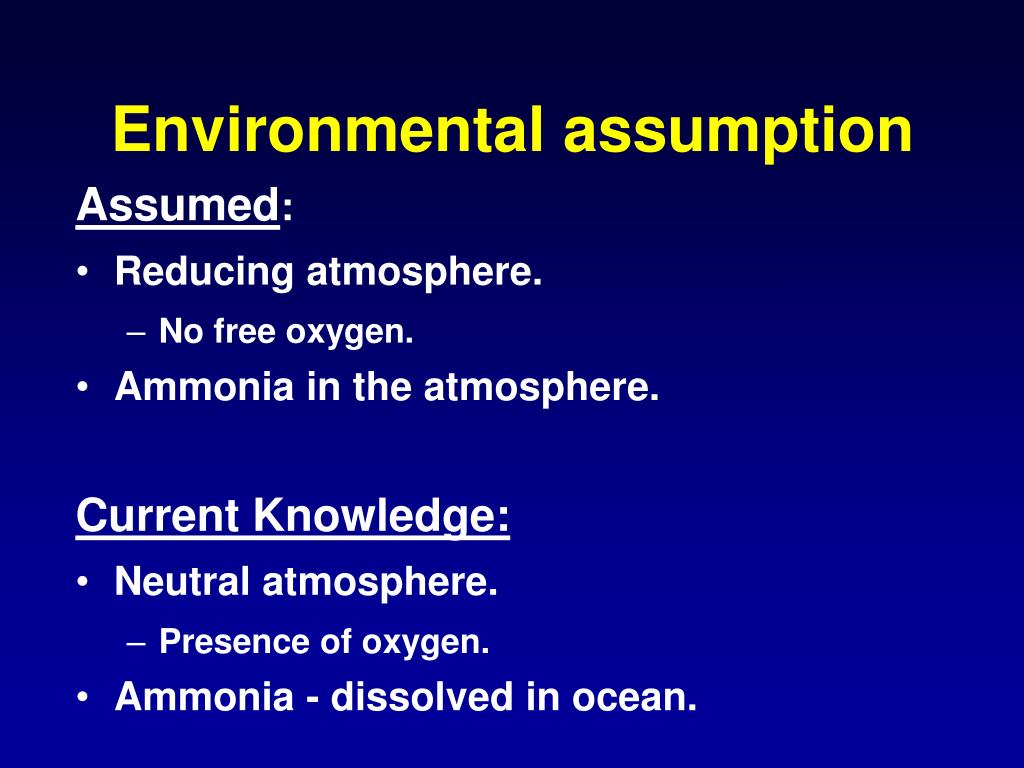 Environmental assumption

Assumed:

• Reducing atmosphere.
  – No free oxygen.
• Ammonia in the atmosphere.

Current Knowledge:

• Neutral atmosphere.
  – Presence of oxygen.
• Ammonia - dissolved in ocean.